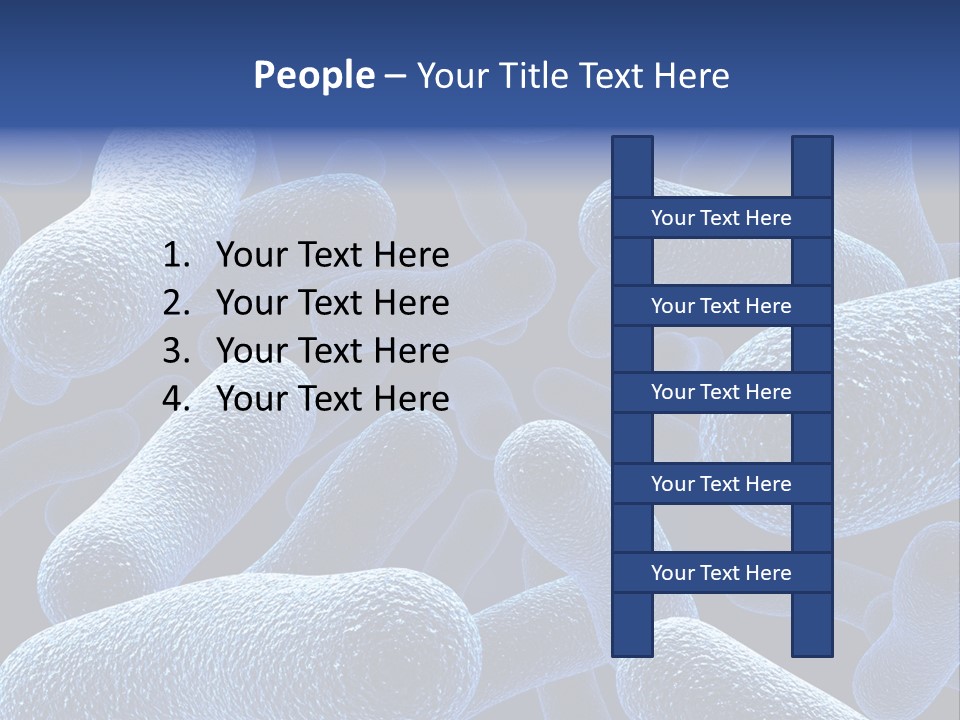 People – Your Title Text Here

1. Your Text Here
2. Your Text Here
3. Your Text Here
4. Your Text Here

Your Text Here

Your Text Here

Your Text Here

Your Text Here

Your Text Here